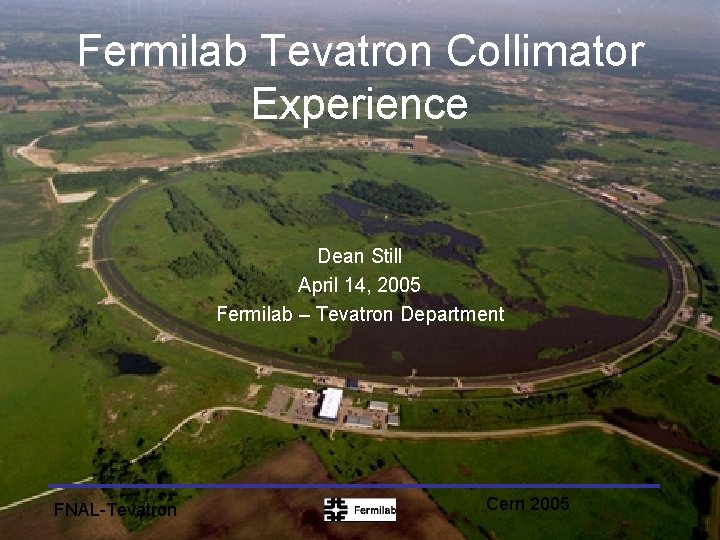 Fermilab Tevatron Collimator Experience

Dean Still
April 14, 2005
Fermilab – Tevatron Department

FNAL-Tevatron

Fermilab

Cern 2005